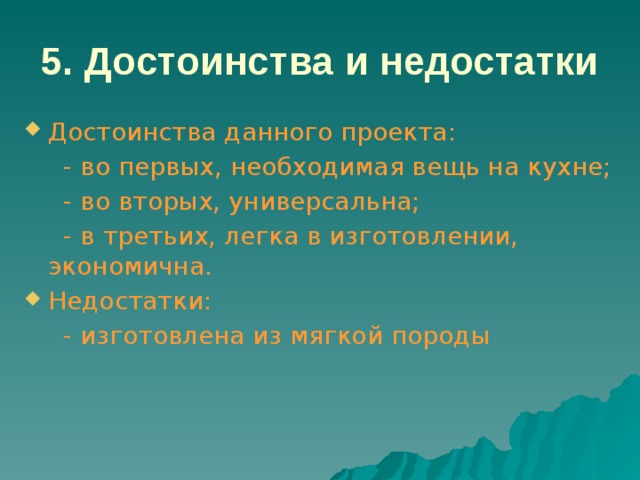 5. Достоинства и недостатки

Достоинства данного проекта:

- во первых, необходимая вещь на кухне;

- во вторых, универсальна;

- в третьих, легка в изготовлении, экономична.

Недостатки:

- изготовлена из мягкой породы